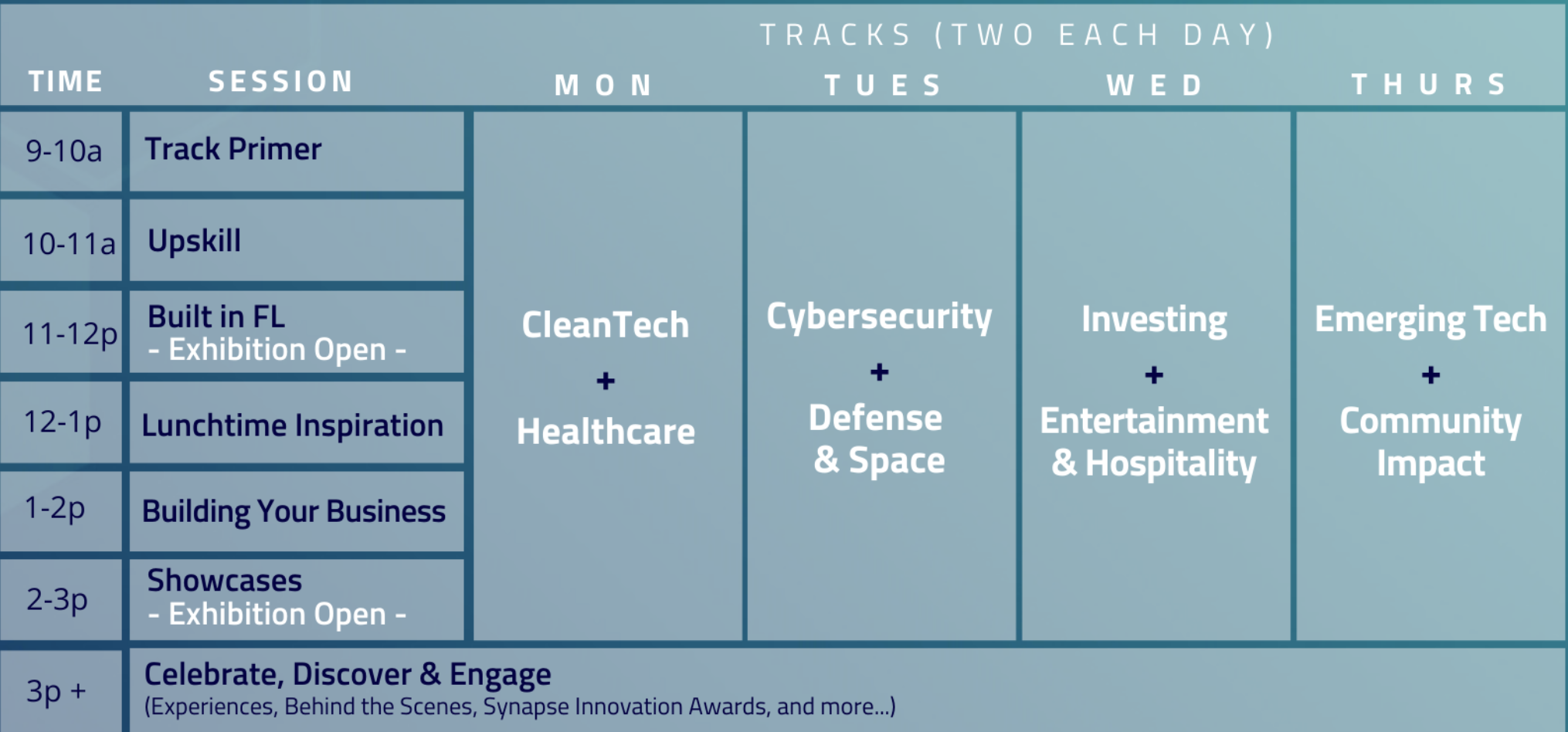 TRACKS (TWO EACH DAY)

| TIME | SESSION | MON | TUES | WED | THURS |
|---|---|---|---|---|---|
| 9-10a | Track Primer | CleanTech + Healthcare | Cybersecurity + Defense & Space | Investing + Entertainment & Hospitality | Emerging Tech + Community Impact |
| 10-11a | Upskill | | | | |
| 11-12p | Built in FL - Exhibition Open - | | | | |
| 12-1p | Lunchtime Inspiration | | | | |
| 1-2p | Building Your Business | | | | |
| 2-3p | Showcases - Exhibition Open - | | | | |
| 3p + | Celebrate, Discover & Engage (Experiences, Behind the Scenes, Synapse Innovation Awards, and more...) | | | | |